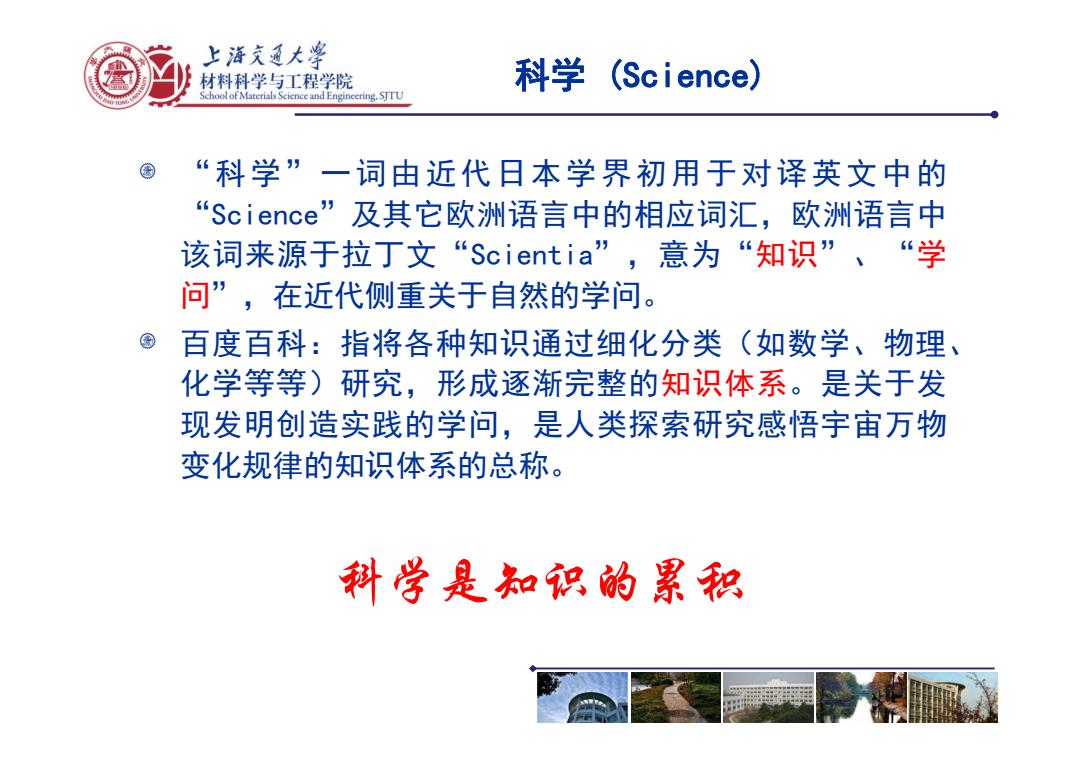 上海交通大学
材料科学与工程学院
School of Materials Science and Engineering, SJTU

科学 (Science)

“科学”一词由近代日本学界初用于对译英文中的“Science”及其它欧洲语言中的相应词汇，欧洲语言中该词来源于拉丁文“Scientia”，意为“知识”、“学问”，在近代侧重关于自然的学问。

百度百科：指将各种知识通过细化分类（如数学、物理、化学等等）研究，形成逐渐完整的知识体系。是关于发现发明创造实践的学问，是人类探索研究感悟宇宙万物变化规律的知识体系的总称。

科学是知识的累积